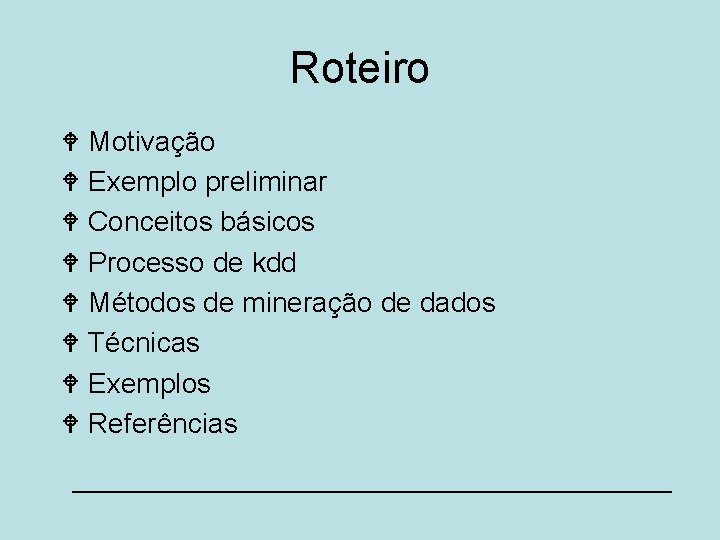 Roteiro

- Motivação
- Exemplo preliminar
- Conceitos básicos
- Processo de kdd
- Métodos de mineração de dados
- Técnicas
- Exemplos
- Referências